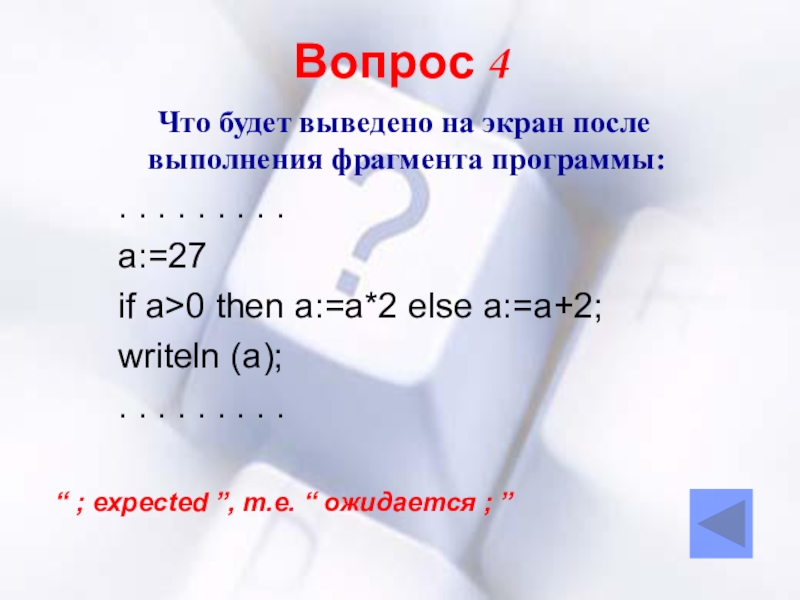 Вопрос 4

Что будет выведено на экран после выполнения фрагмента программы:

. . . . . . . . .

a:=27

if a>0 then a:=a*2 else a:=a+2;

writeln (a);

. . . . . . . . .

“ ; expected ”, т.е. “ ожидается ; ”